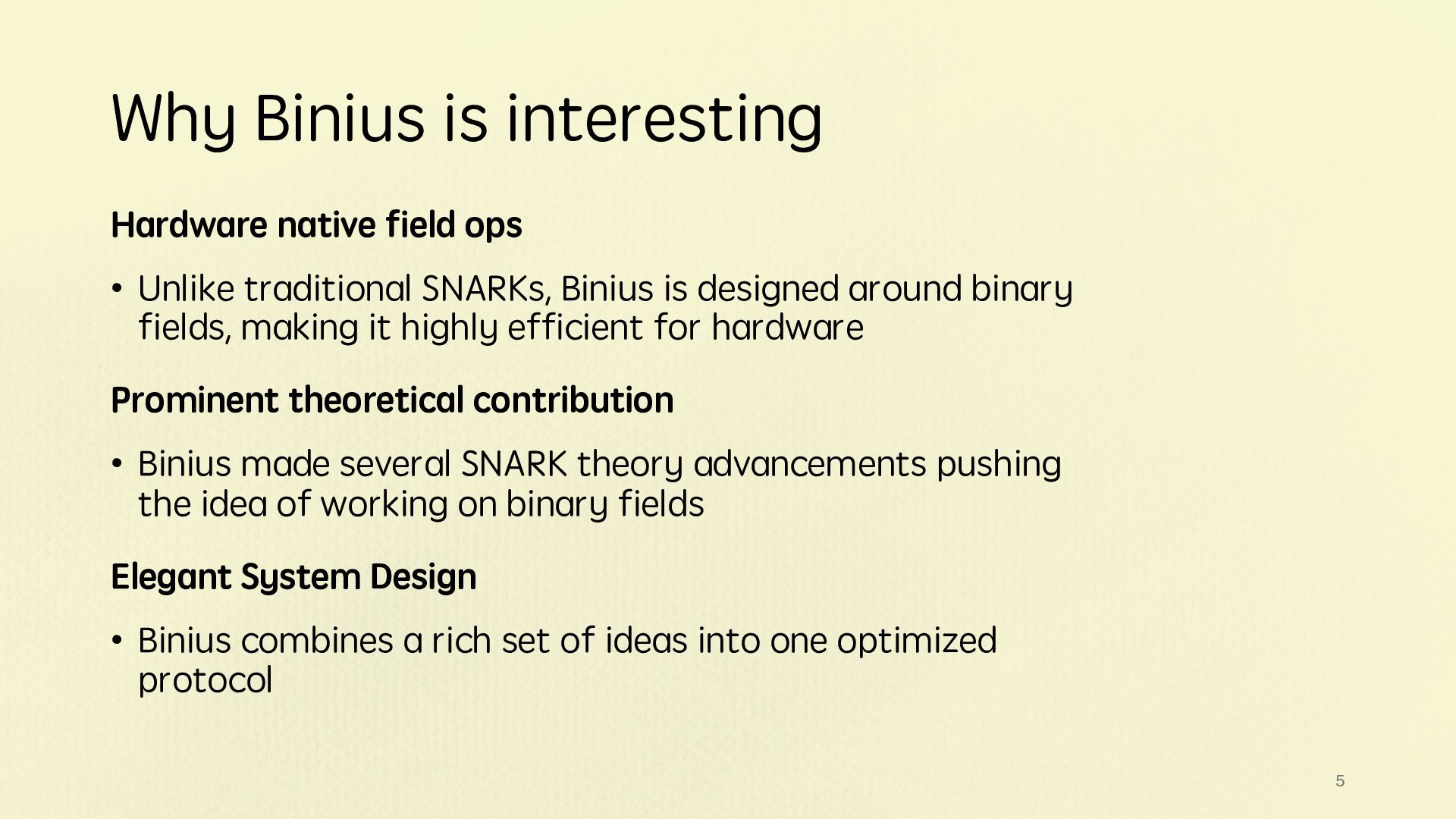 Why Binius is interesting

Hardware native field ops

• Unlike traditional SNARKs, Binius is designed around binary fields, making it highly efficient for hardware

Prominent theoretical contribution

• Binius made several SNARK theory advancements pushing the idea of working on binary fields

Elegant System Design

• Binius combines a rich set of ideas into one optimized protocol

5